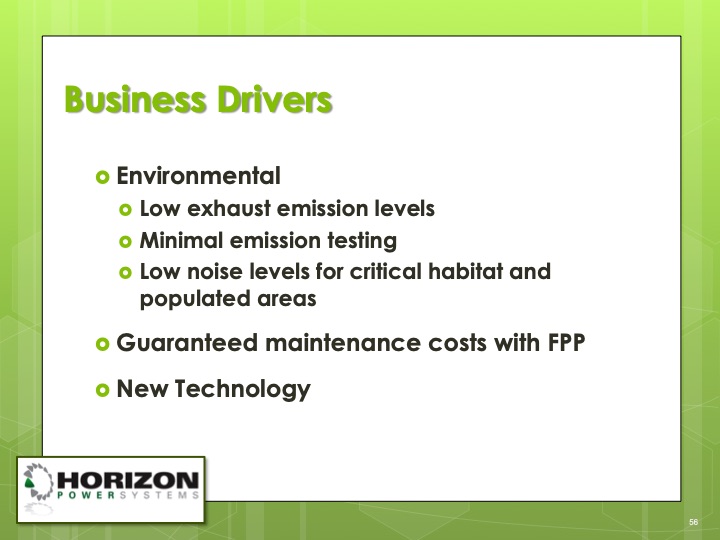 Business Drivers

Environmental
Low exhaust emission levels
Minimal emission testing
Low noise levels for critical habitat and populated areas

Guaranteed maintenance costs with FPP

New Technology

HORIZON
POWER SYSTEMS

56